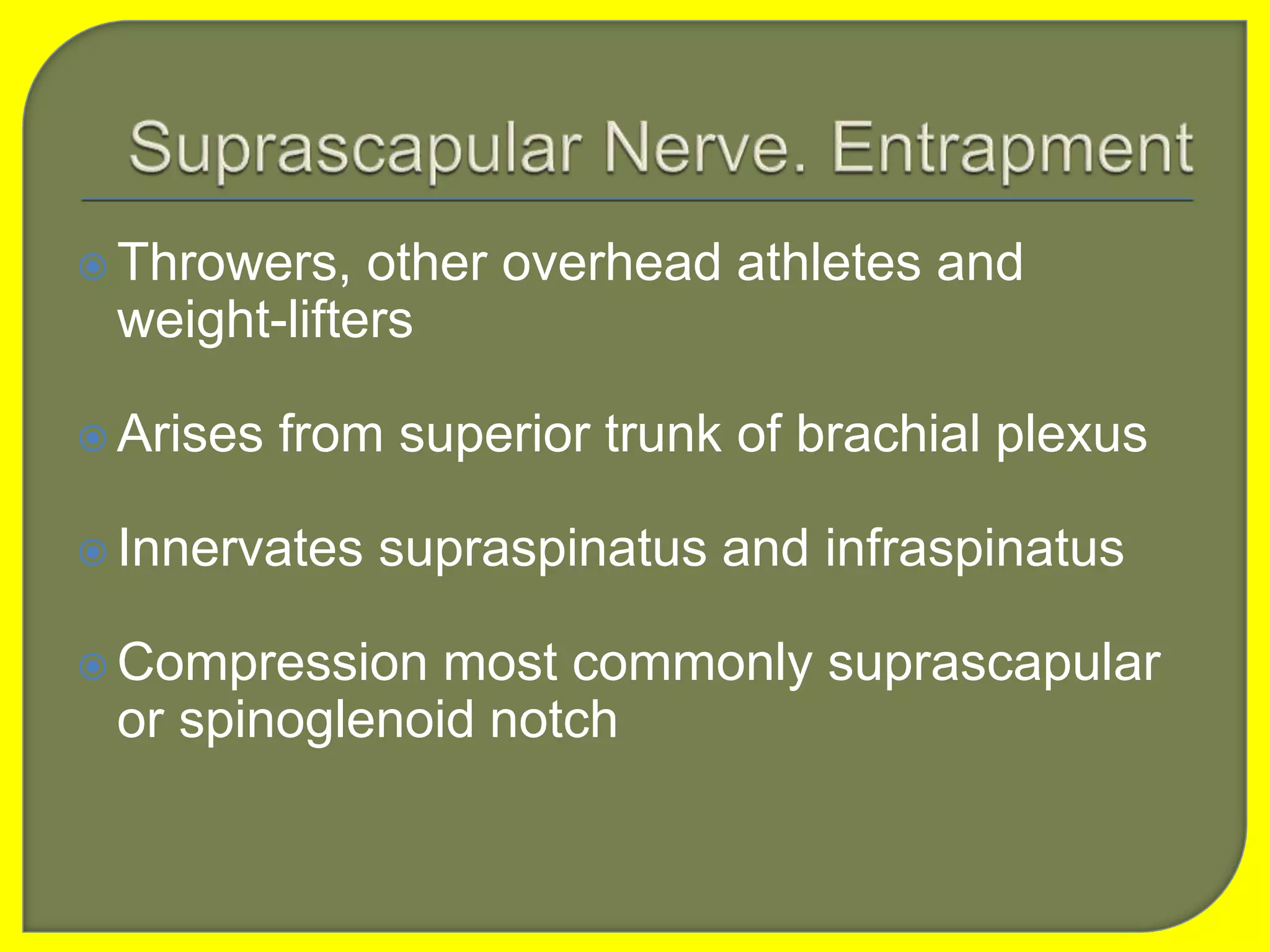 Suprascapular Nerve. Entrapment

Throwers, other overhead athletes and weight-lifters

Arises from superior trunk of brachial plexus

Innervates supraspinatus and infraspinatus

Compression most commonly suprascapular or spinoglenoid notch